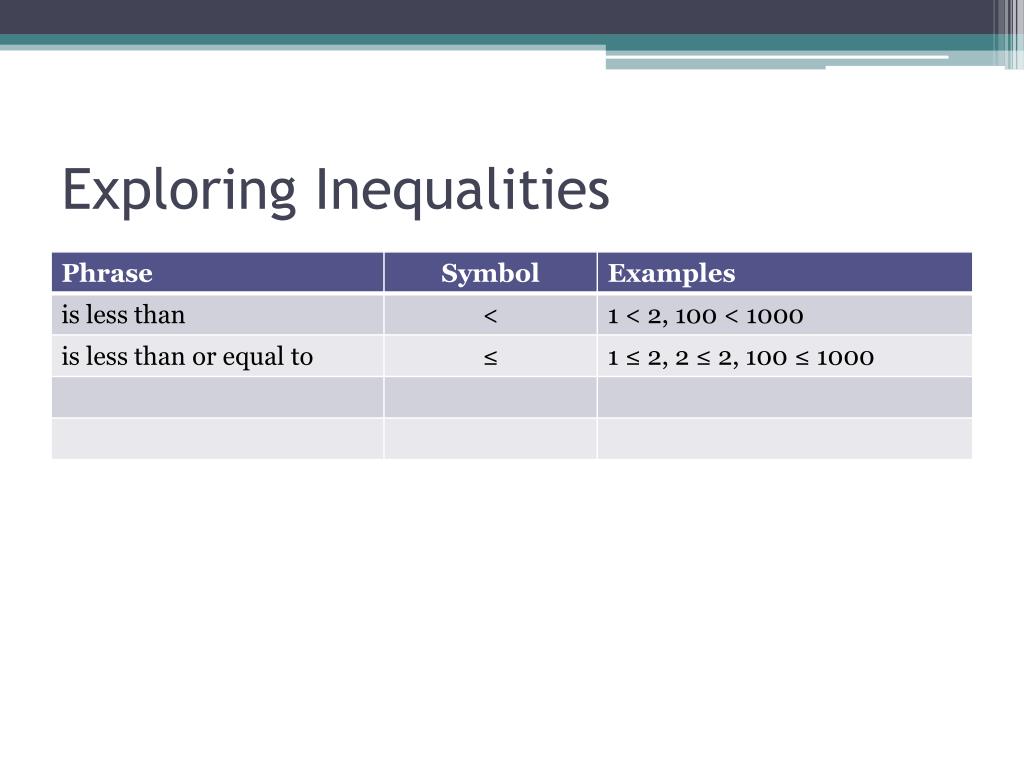 Exploring Inequalities

| Phrase | Symbol | Examples |
|---|---|---|
| is less than | $<$ | $1 < 2$, $100 < 1000$ |
| is less than or equal to | $\leq$ | $1 \leq 2$, $2 \leq 2$, $100 \leq 1000$ |
| | | |
| | | |